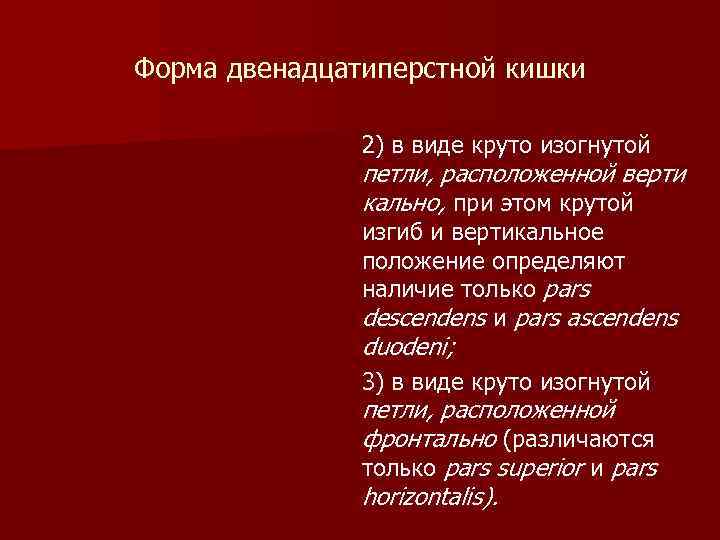 Форма двенадцатиперстной кишки

2) в виде круто изогнутой петли, расположенной верти кально, при этом крутой изгиб и вертикальное положение определяют наличие только pars descendens и pars ascendens duodeni;

3) в виде круто изогнутой петли, расположенной фронтально (различаются только pars superior и pars horizontalis).